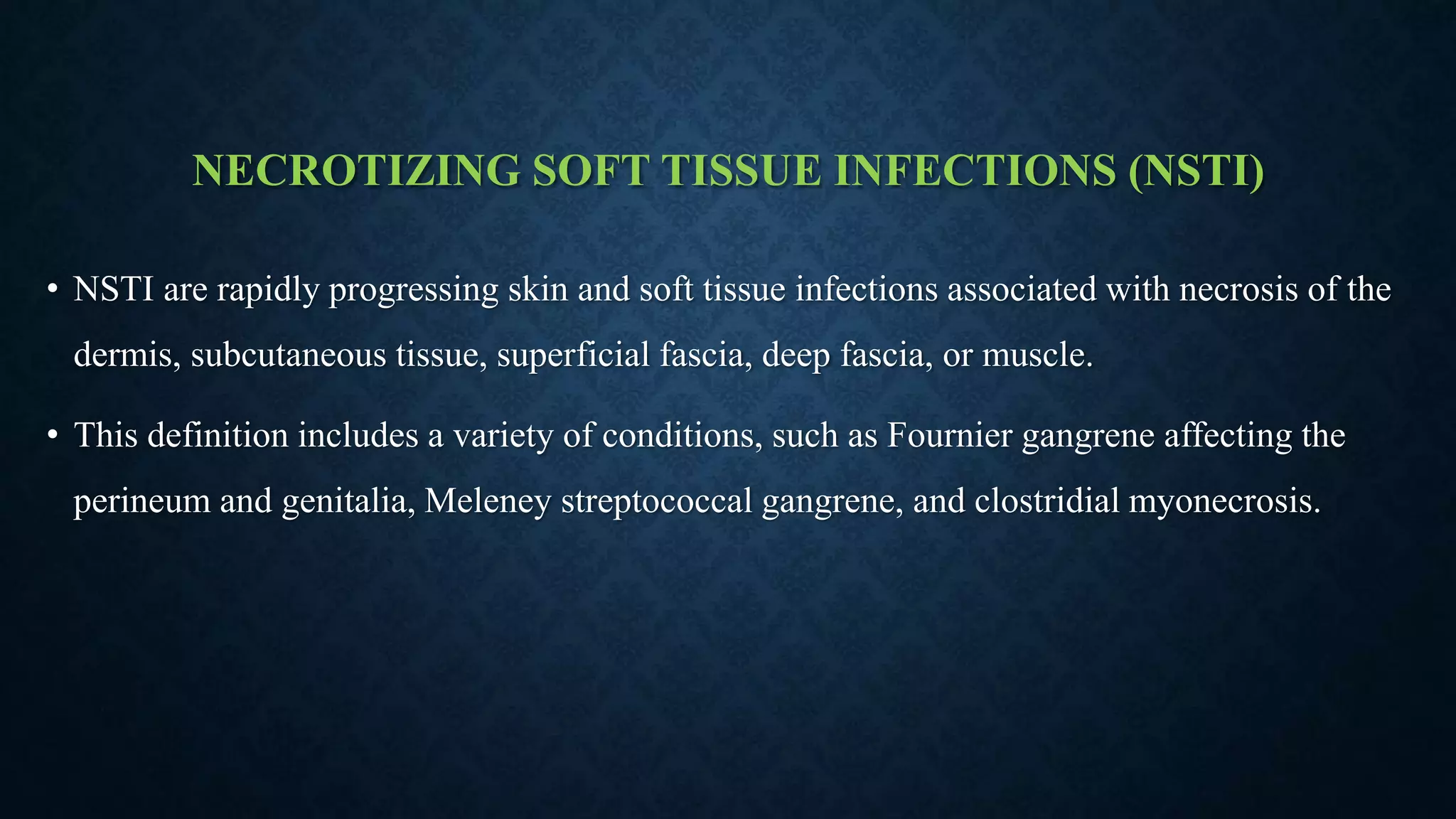 NECROTIZING SOFT TISSUE INFECTIONS (NSTI)

• NSTI are rapidly progressing skin and soft tissue infections associated with necrosis of the dermis, subcutaneous tissue, superficial fascia, deep fascia, or muscle.

• This definition includes a variety of conditions, such as Fournier gangrene affecting the perineum and genitalia, Meleney streptococcal gangrene, and clostridial myonecrosis.